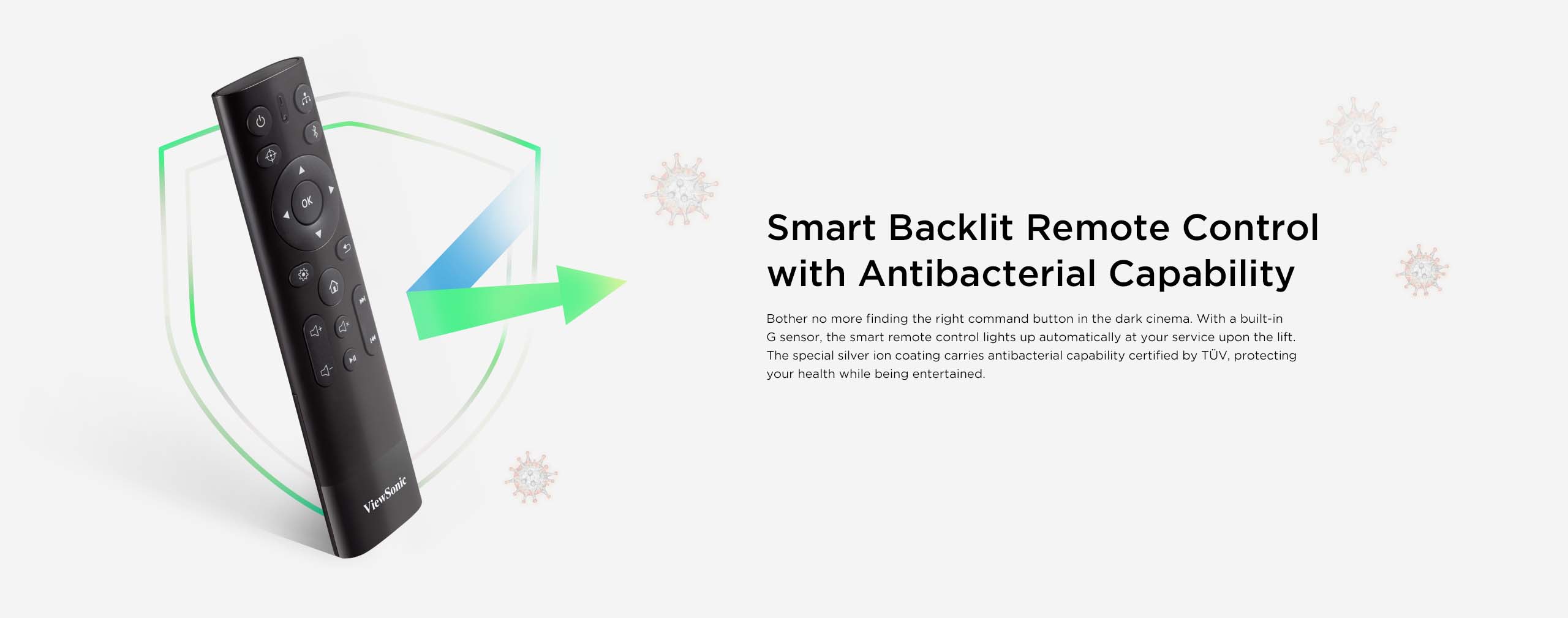 OK

ViewSonic

Smart Backlit Remote Control with Antibacterial Capability

Bother no more finding the right command button in the dark cinema. With a built-in G sensor, the smart remote control lights up automatically at your service upon the lift. The special silver ion coating carries antibacterial capability certified by TÜV, protecting your health while being entertained.